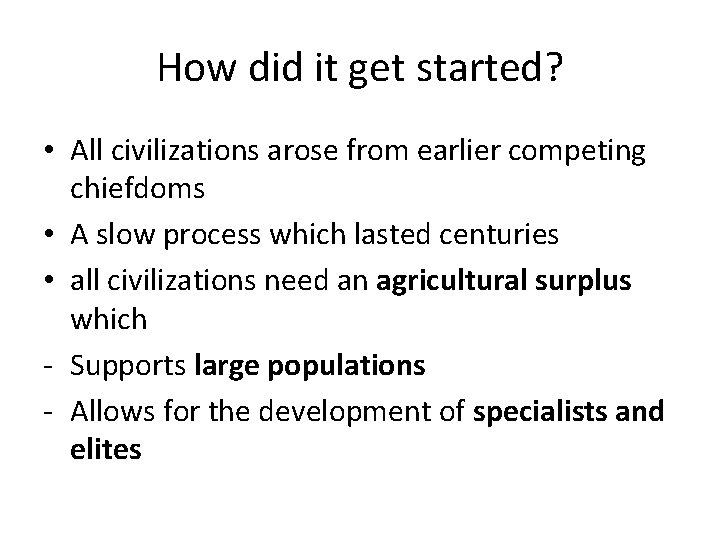 How did it get started?

• All civilizations arose from earlier competing chiefdoms
• A slow process which lasted centuries
• all civilizations need an agricultural surplus which
- Supports large populations
- Allows for the development of specialists and elites